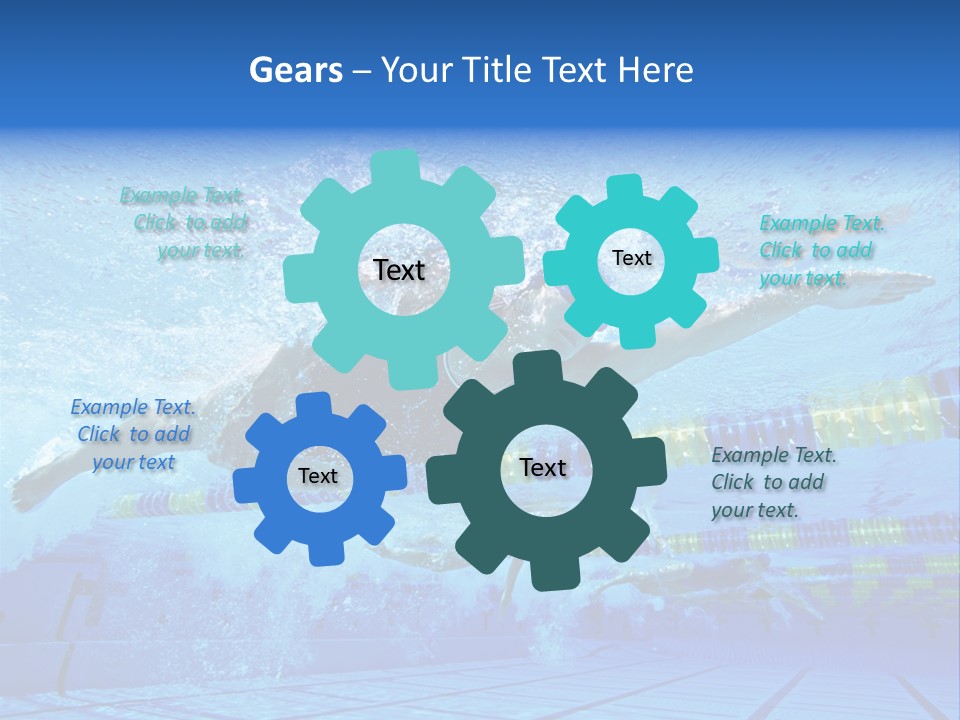 Gears – Your Title Text Here

Example Text. Click to add your text.

Text

Text

Example Text. Click to add your text.

Example Text. Click to add your text

Text

Text

Example Text. Click to add your text.